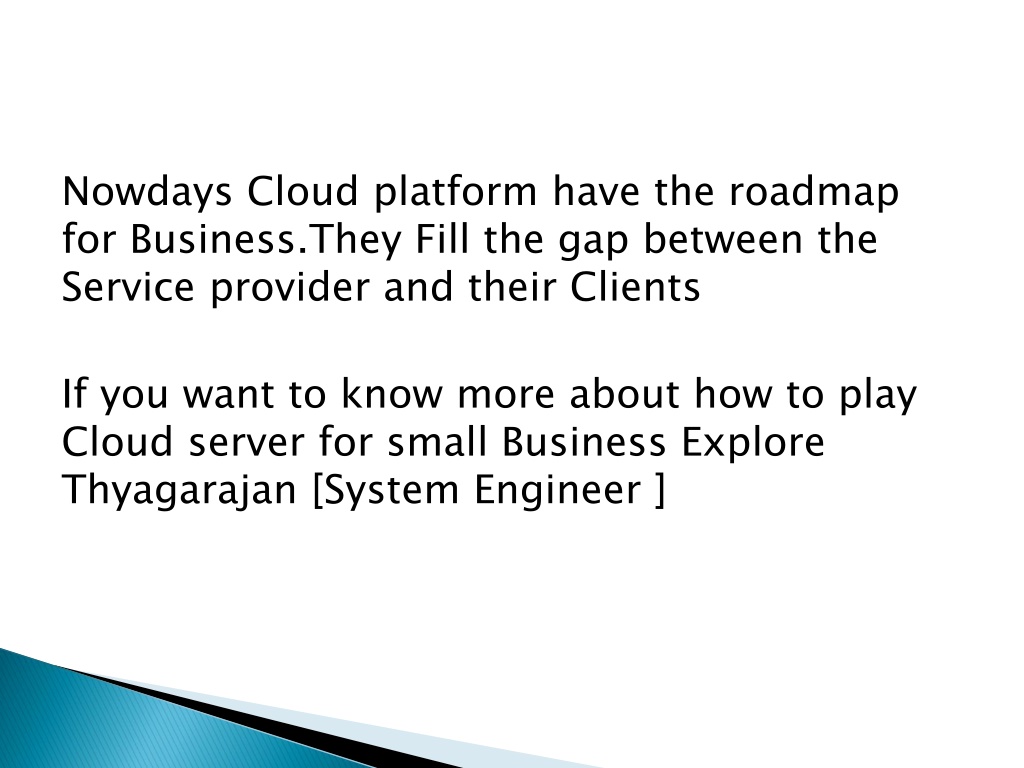 Nowdays Cloud platform have the roadmap for Business.They Fill the gap between the Service provider and their Clients

If you want to know more about how to play Cloud server for small Business Explore Thyagarajan [System Engineer ]